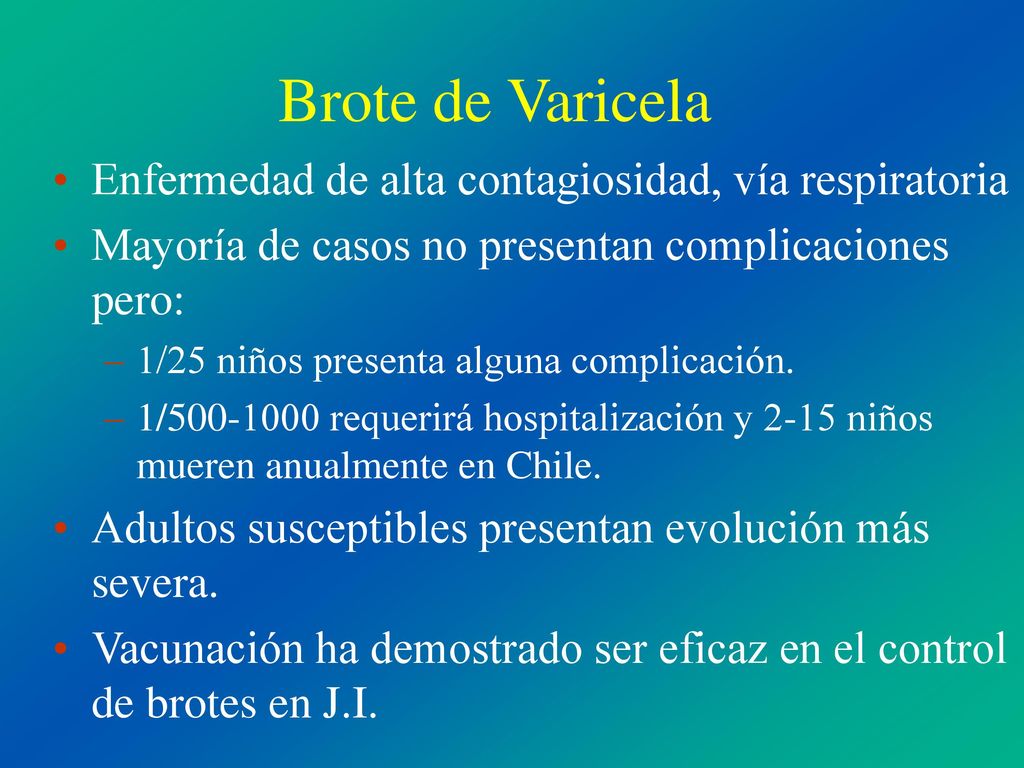 Brote de Varicela

• Enfermedad de alta contagiosidad, vía respiratoria
• Mayoría de casos no presentan complicaciones pero:
– 1/25 niños presenta alguna complicación.
– 1/500-1000 requerirá hospitalización y 2-15 niños mueren anualmente en Chile.
• Adultos susceptibles presentan evolución más severa.
• Vacunación ha demostrado ser eficaz en el control de brotes en J.I.